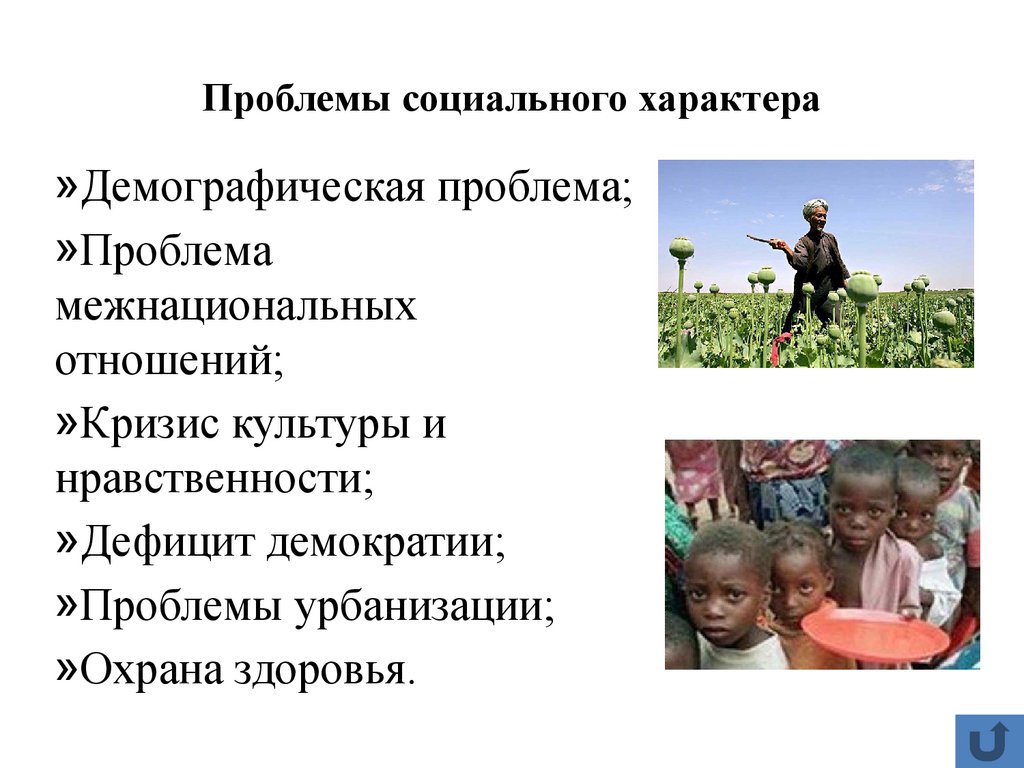 Проблемы социального характера

»Демографическая проблема;

»Проблема межнациональных отношений;

»Кризис культуры и нравственности;

»Дефицит демократии;

»Проблемы урбанизации;

»Охрана здоровья.